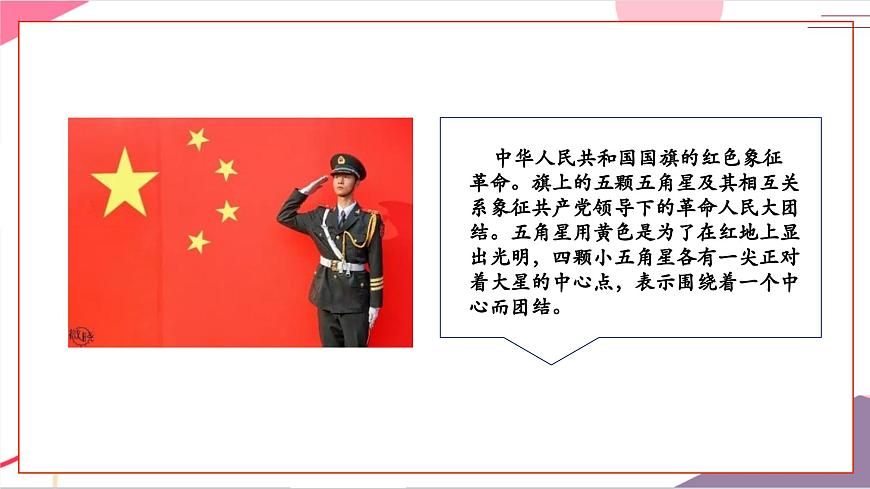 中华人民共和国国旗的红色象征革命。旗上的五颗五角星及其相互关系象征共产党领导下的革命人民大团结。五角星用黄色是为了在红地上显出光明，四颗小五角星各有一尖正对着大星的中心点，表示围绕着一个中心而团结。